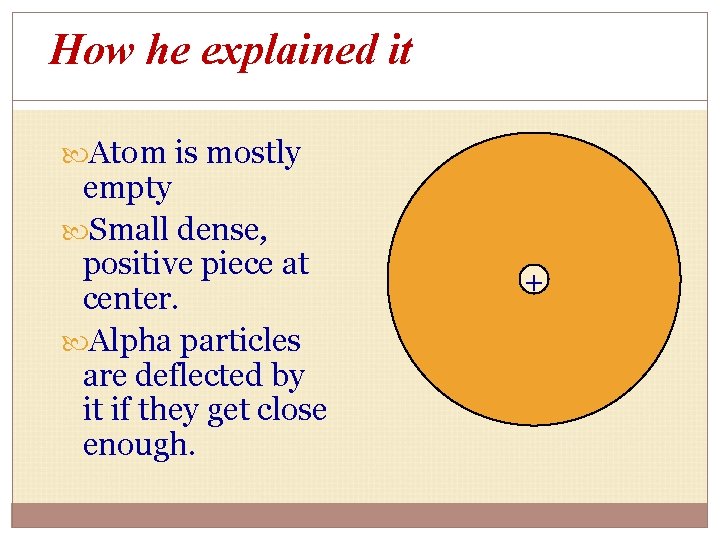 How he explained it

Atom is mostly empty

Small dense, positive piece at center.

Alpha particles are deflected by it if they get close enough.

+